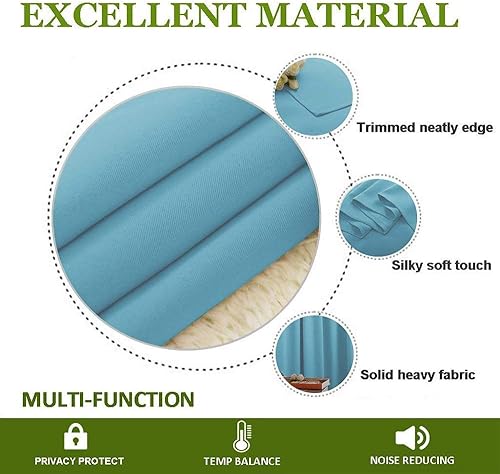 EXCELLENT MATERIAL

Trimmed neatly edge

Silky soft touch

Solid heavy fabric

MULTI-FUNCTION

PRIVACY PROTECT

TEMP BALANCE

NOISE REDUCING